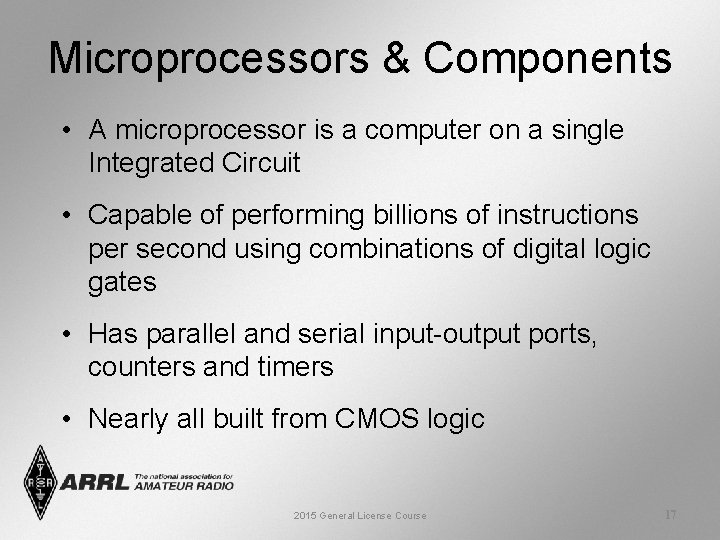 Microprocessors & Components

• A microprocessor is a computer on a single Integrated Circuit

• Capable of performing billions of instructions per second using combinations of digital logic gates

• Has parallel and serial input-output ports, counters and timers

• Nearly all built from CMOS logic

ARRL The national association for AMATEUR RADIO

2015 General License Course

17